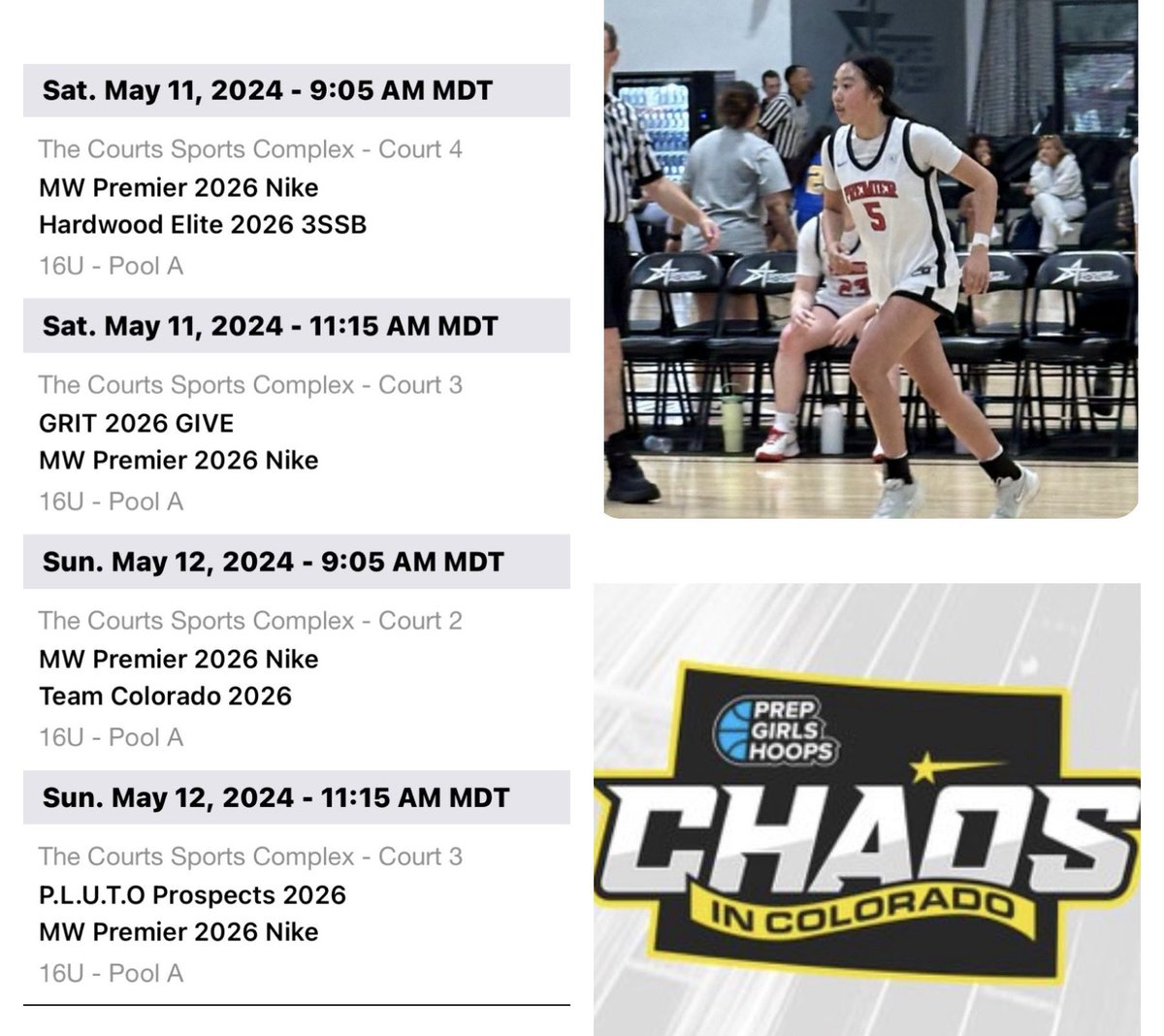 Sat. May 11, 2024 - 9:05 AM MDT

The Courts Sports Complex - Court 4
MW Premier 2026 Nike
Hardwood Elite 2026 3SSB
16U - Pool A

Sat. May 11, 2024 - 11:15 AM MDT

The Courts Sports Complex - Court 3
GRIT 2026 GIVE
MW Premier 2026 Nike
16U - Pool A

Sun. May 12, 2024 - 9:05 AM MDT

The Courts Sports Complex - Court 2
MW Premier 2026 Nike
Team Colorado 2026
16U - Pool A

Sun. May 12, 2024 - 11:15 AM MDT

The Courts Sports Complex - Court 3
P.L.U.T.O Prospects 2026
MW Premier 2026 Nike
16U - Pool A

PREMIER
5

23

PREP GIRLS HOOPS
CHAOS
IN COLORADO